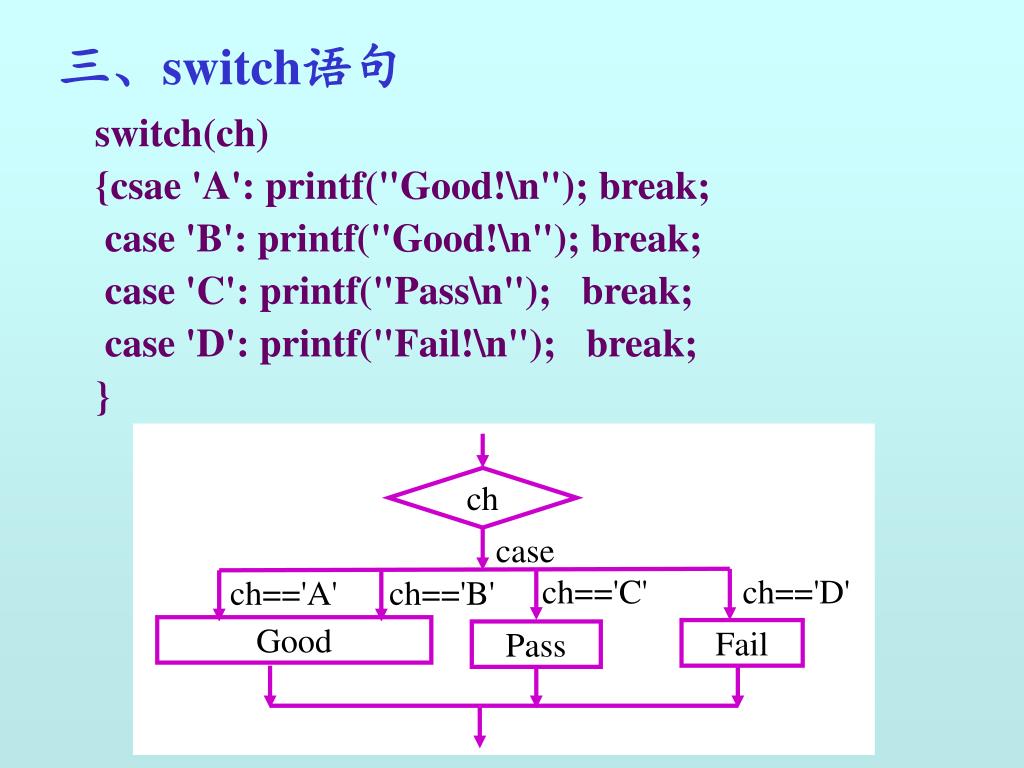 三、switch语句

switch(ch)
{csae 'A': printf("Good!\n"); break;
case 'B': printf("Good!\n"); break;
case 'C': printf("Pass\n"); break;
case 'D': printf("Fail!\n"); break;
}

ch
case
ch=='A'
ch=='B'
ch=='C'
ch=='D'
Good
Pass
Fail